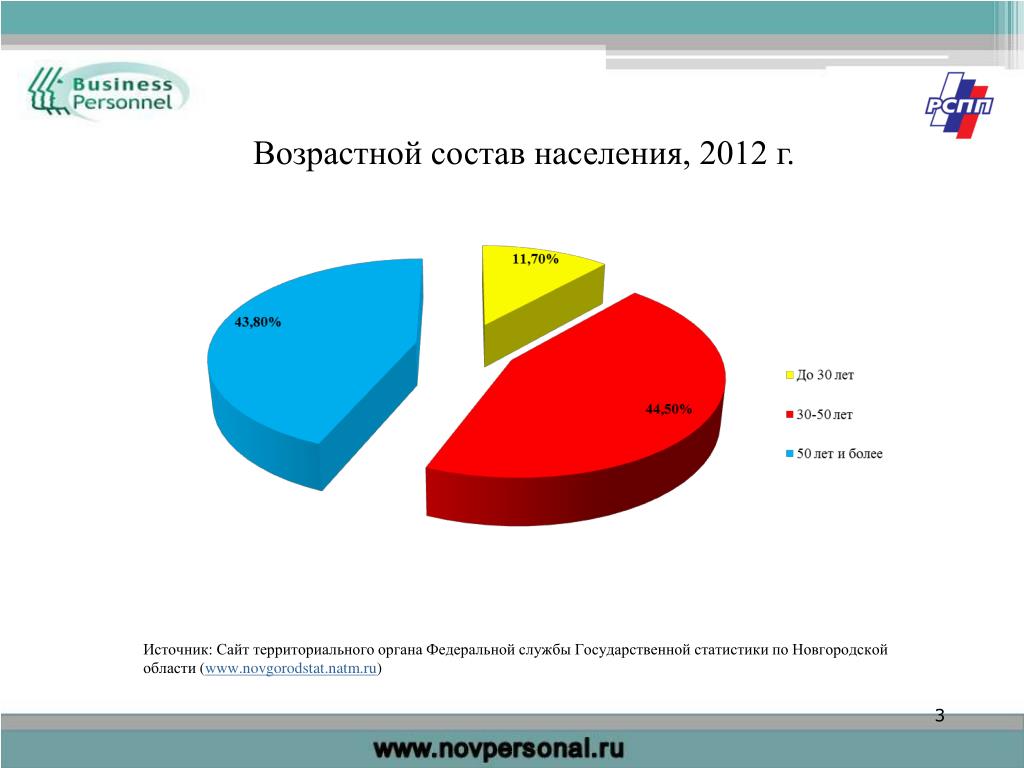 Business Personnel

РСПП

Возрастной состав населения, 2012 г.

11,70%

43,80%

44,50%

До 30 лет

30-50 лет

50 лет и более

Источник: Сайт территориального органа Федеральной службы Государственной статистики по Новгородской области (www.novgorodstat.natm.ru)

3

www.novpersonal.ru